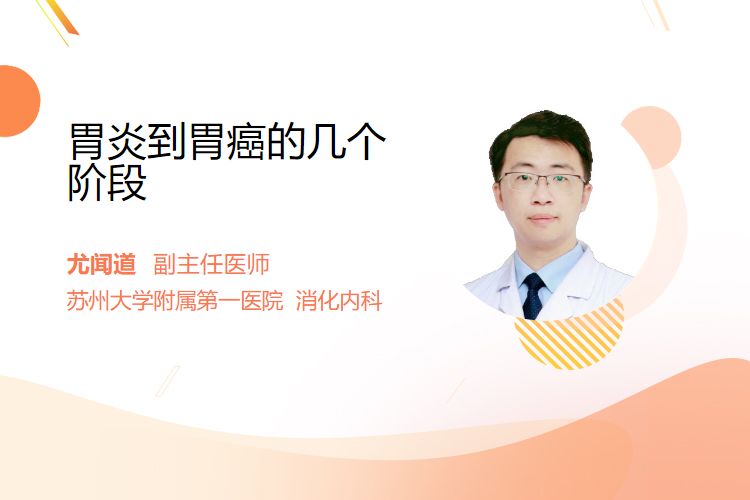 胃炎到胃癌的几个阶段

尤闻道 副主任医师

苏州大学附属第一医院 消化内科